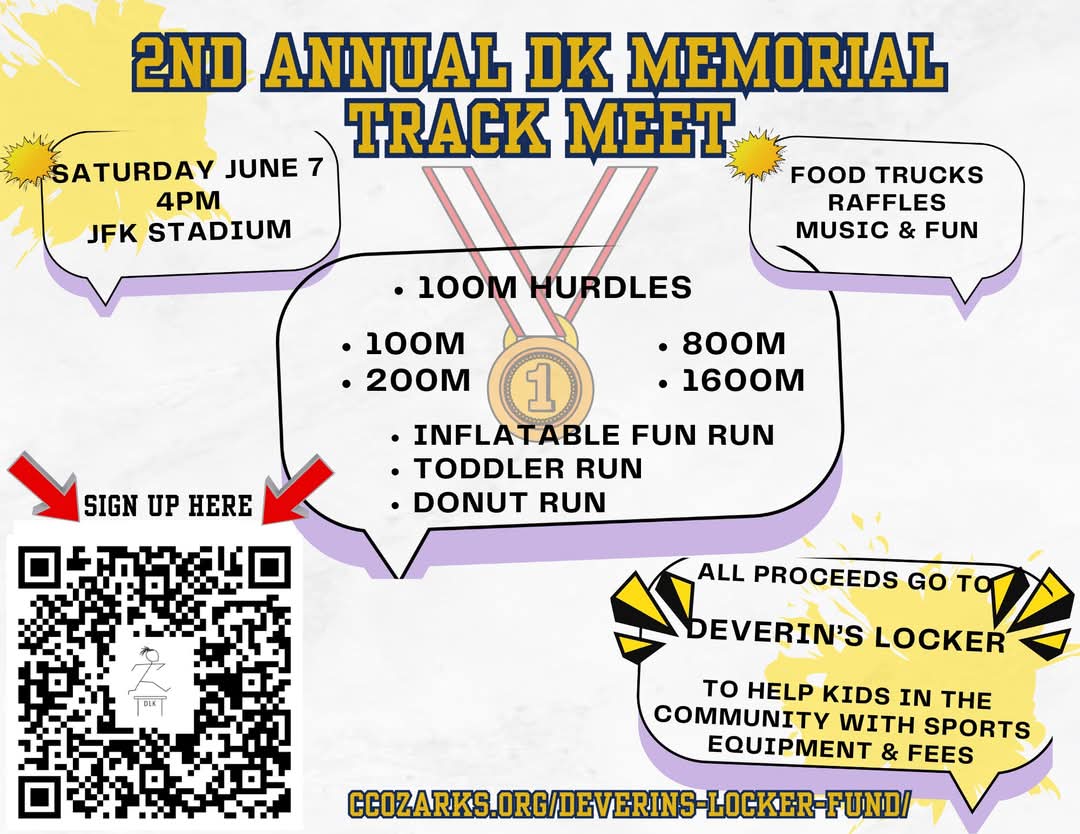 2ND ANNUAL DK MEMORIAL TRACK MEET

SATURDAY JUNE 7
4PM
JFK STADIUM

FOOD TRUCKS
RAFFLES
MUSIC & FUN

• 100M HURDLES

• 100M
• 200M

1

• 800M
• 1600M

• INFLATABLE FUN RUN
• TODDLER RUN
• DONUT RUN

SIGN UP HERE

DLK

ALL PROCEEDS GO TO
DEVERIN'S LOCKER
TO HELP KIDS IN THE COMMUNITY WITH SPORTS EQUIPMENT & FEES

CCOZARKS.ORG/DEVERINS-LOCKER-FUND/